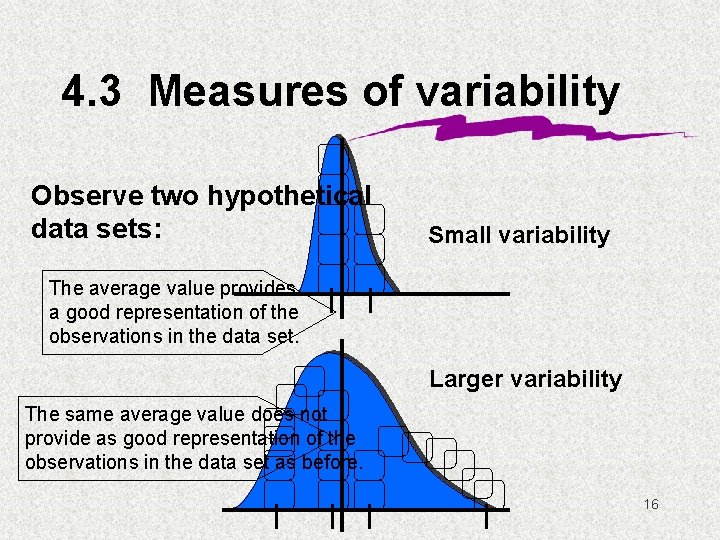 4.3 Measures of variability

Observe two hypothetical data sets:

Small variability

The average value provides a good representation of the observations in the data set.

Larger variability

The same average value does not provide as good representation of the observations in the data set as before.

16